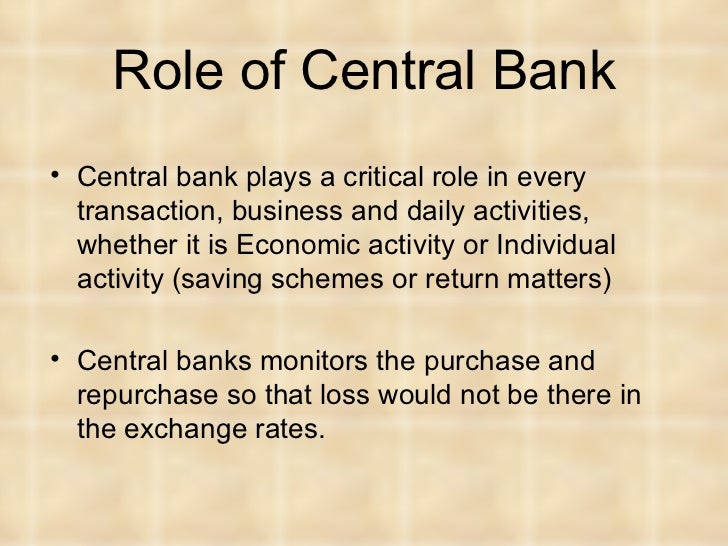 Role of Central Bank

• Central bank plays a critical role in every transaction, business and daily activities, whether it is Economic activity or Individual activity (saving schemes or return matters)

• Central banks monitors the purchase and repurchase so that loss would not be there in the exchange rates.